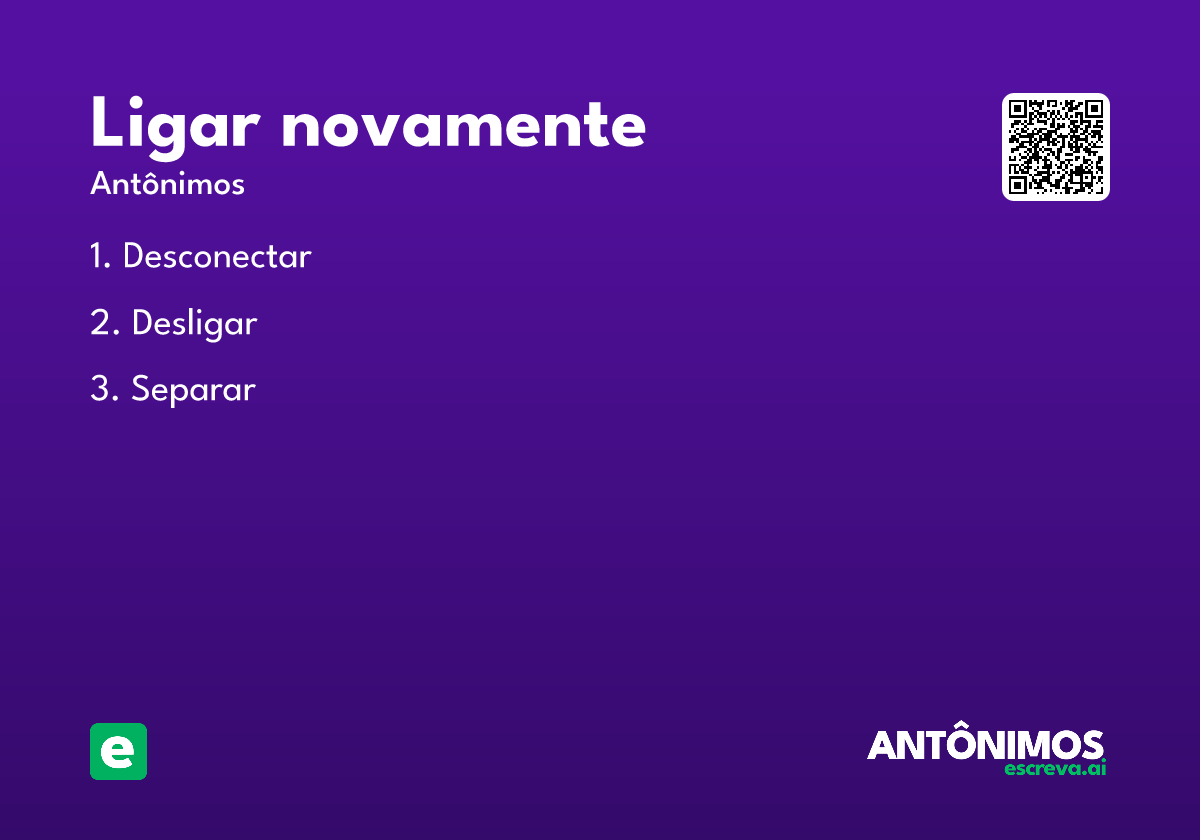 Ligar novamente
Antônimos

1. Desconectar

2. Desligar

3. Separar

e

ANTÔNIMOS
escreva.ai